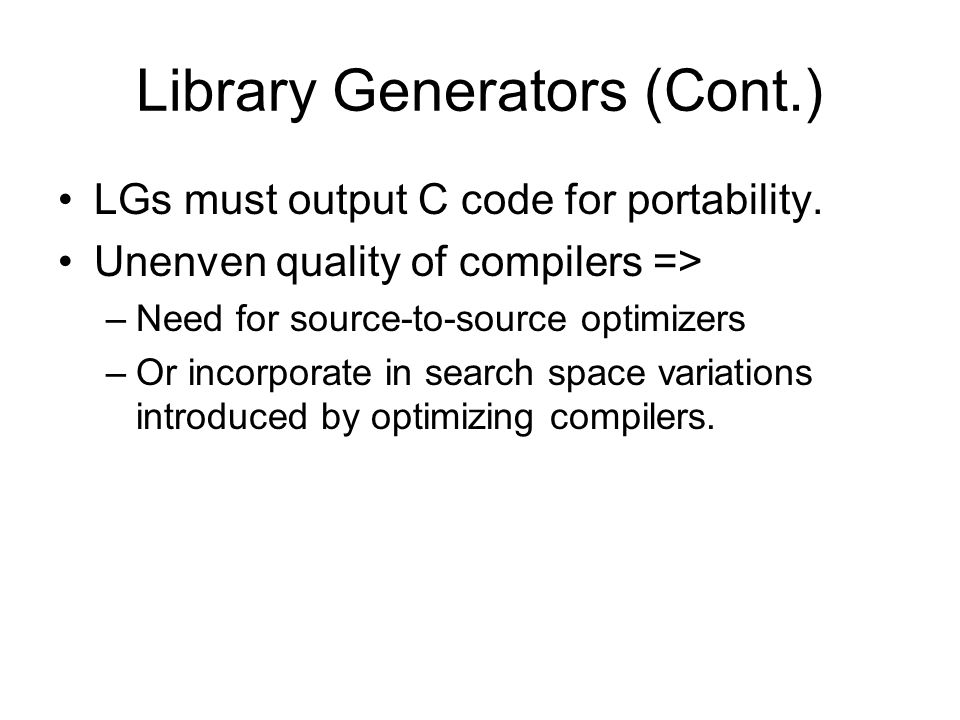 Library Generators (Cont.)

• LGs must output C code for portability.
• Unenven quality of compilers =>
– Need for source-to-source optimizers
– Or incorporate in search space variations introduced by optimizing compilers.